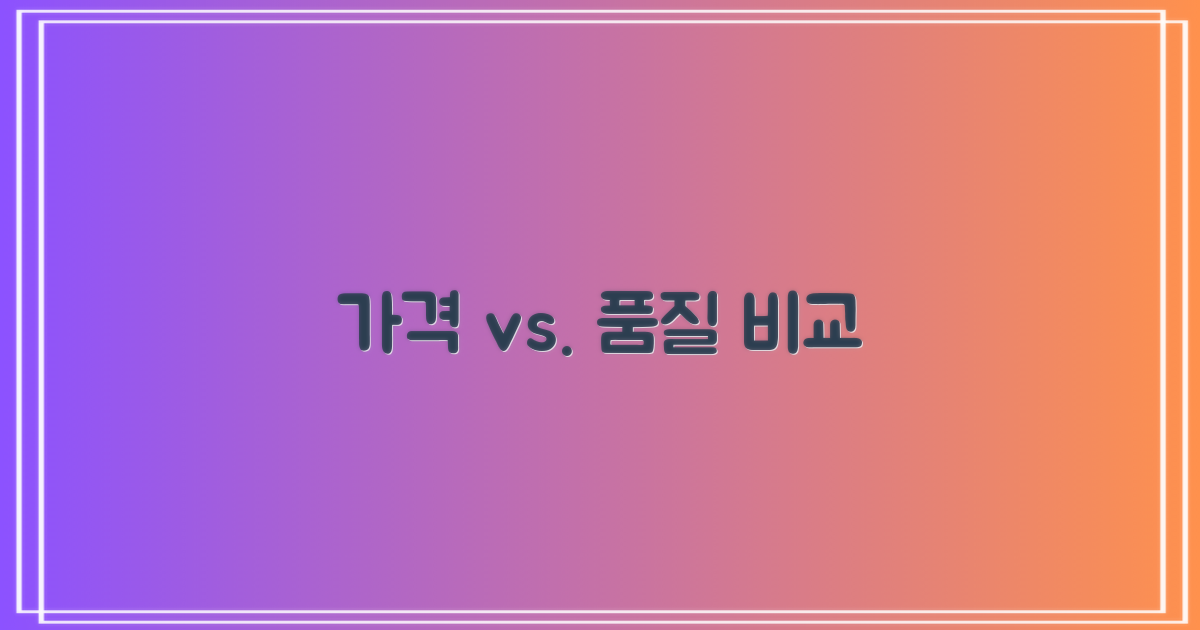 가격 vs. 품질 비교